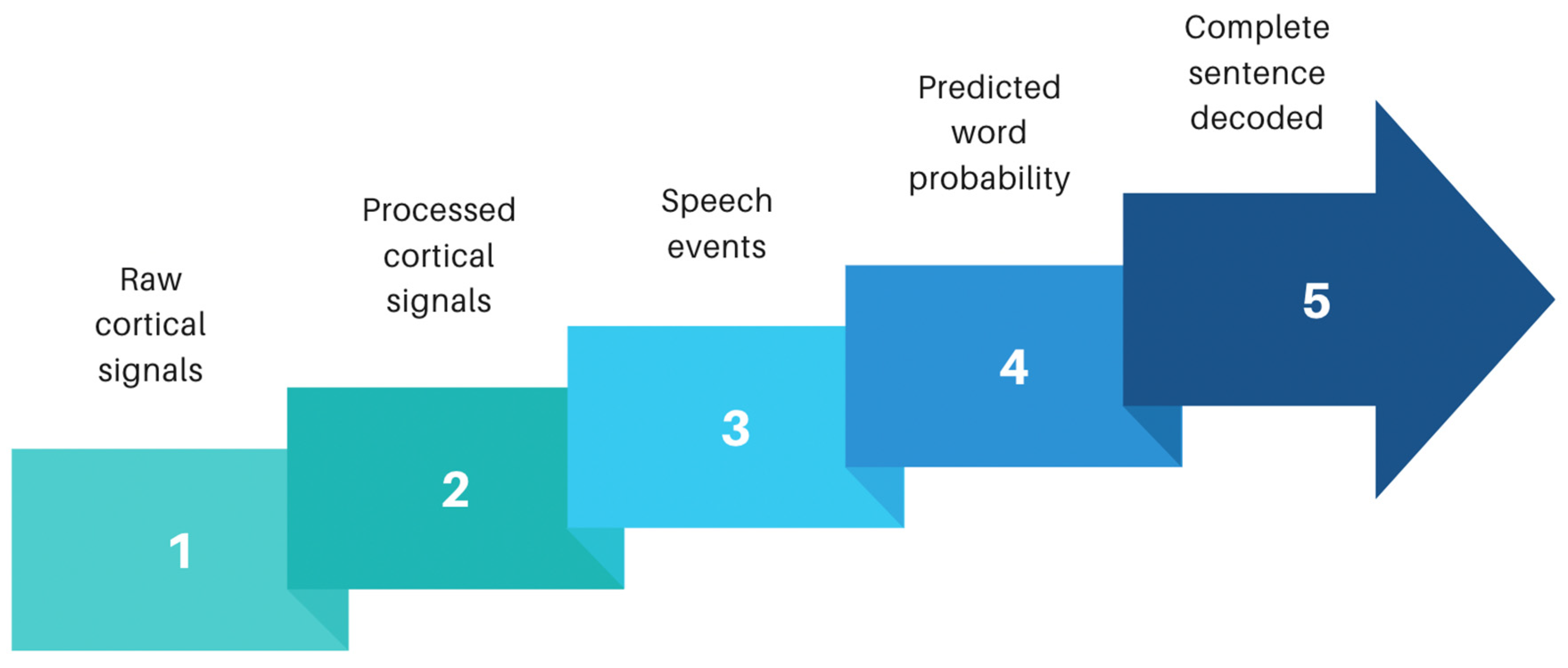 Raw cortical signals

1

Processed cortical signals

2

Speech events

3

Predicted word probability

4

Complete sentence decoded

5